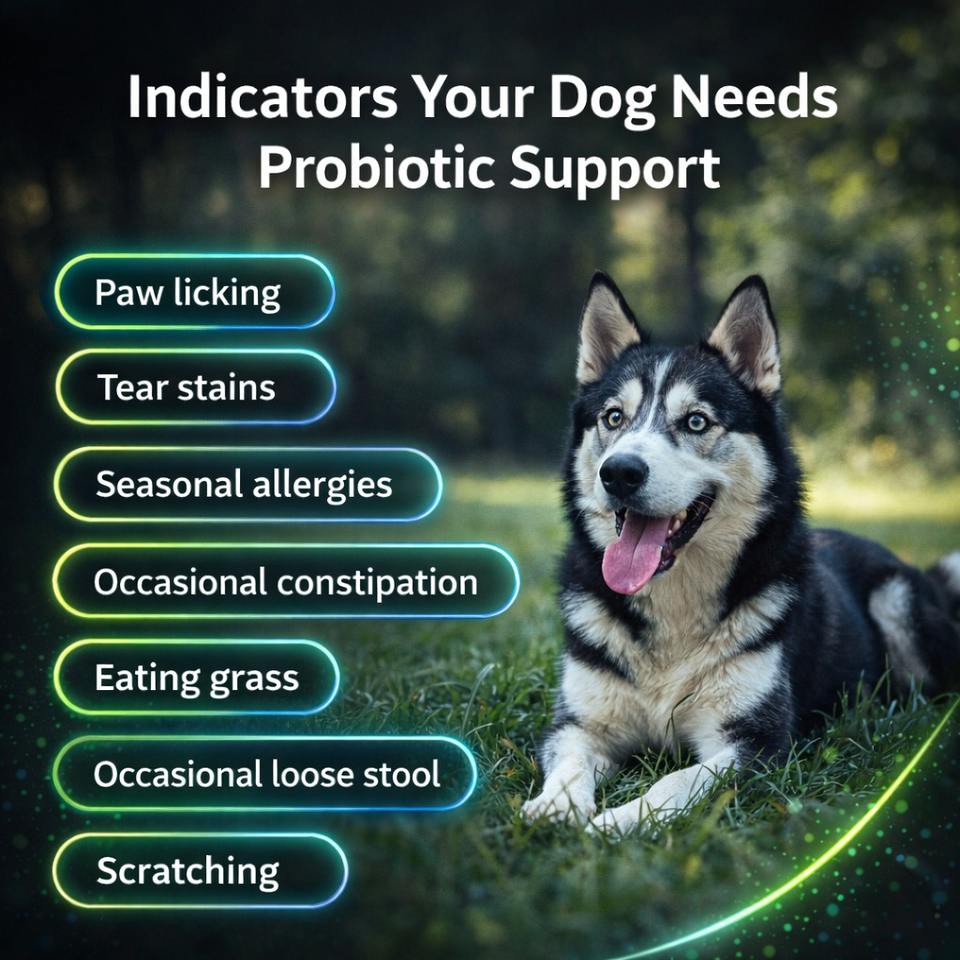 Indicators Your Dog Needs Probiotic Support

Paw licking

Tear stains

Seasonal allergies

Occasional constipation

Eating grass

Occasional loose stool

Scratching